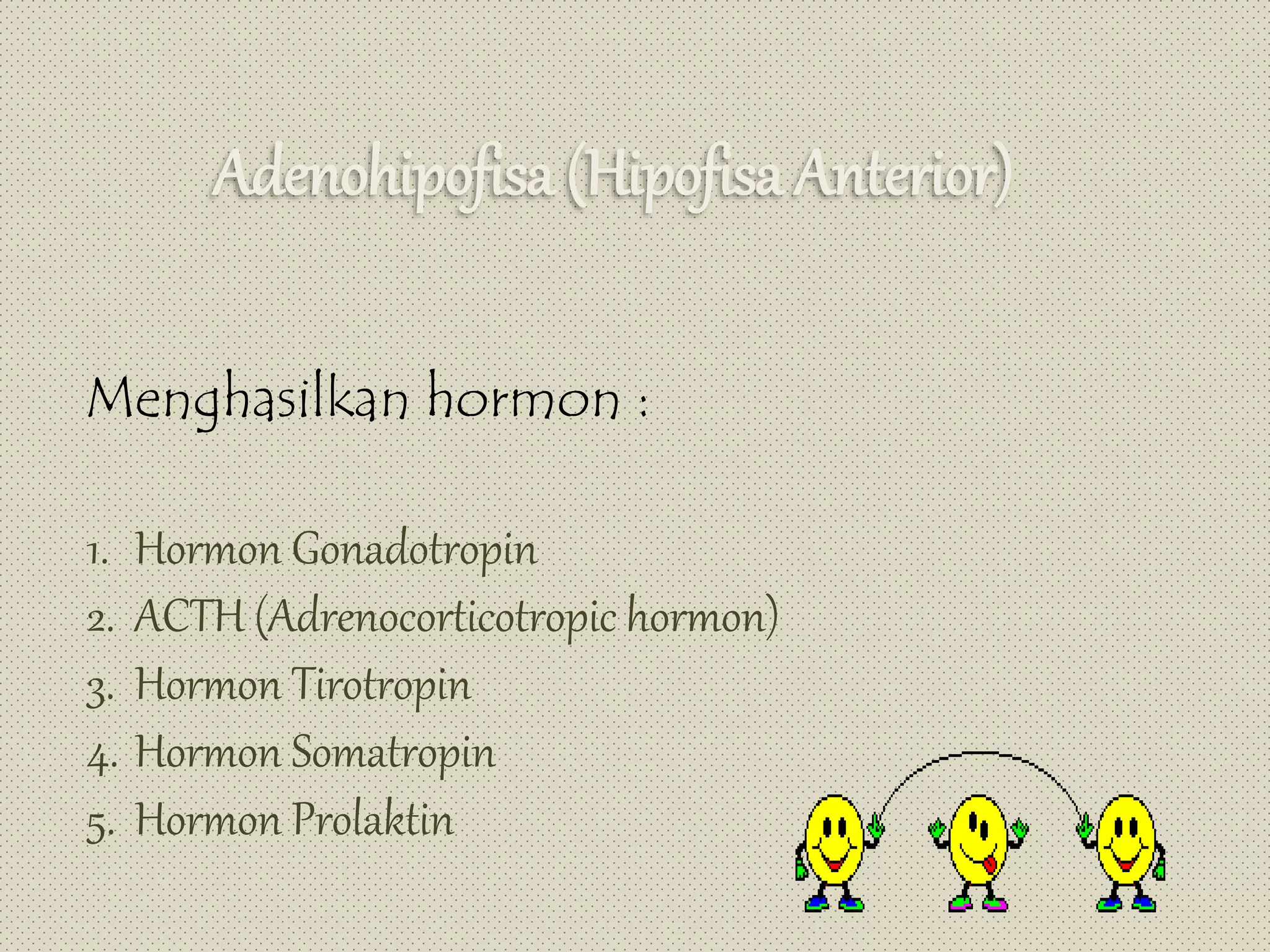 Adenohipofisa (Hipofisa Anterior)

Menghasilkan hormon :

1. Hormon Gonadotropin
2. ACTH (Adrenocorticotropic hormon)
3. Hormon Tirotropin
4. Hormon Somatropin
5. Hormon Prolaktin